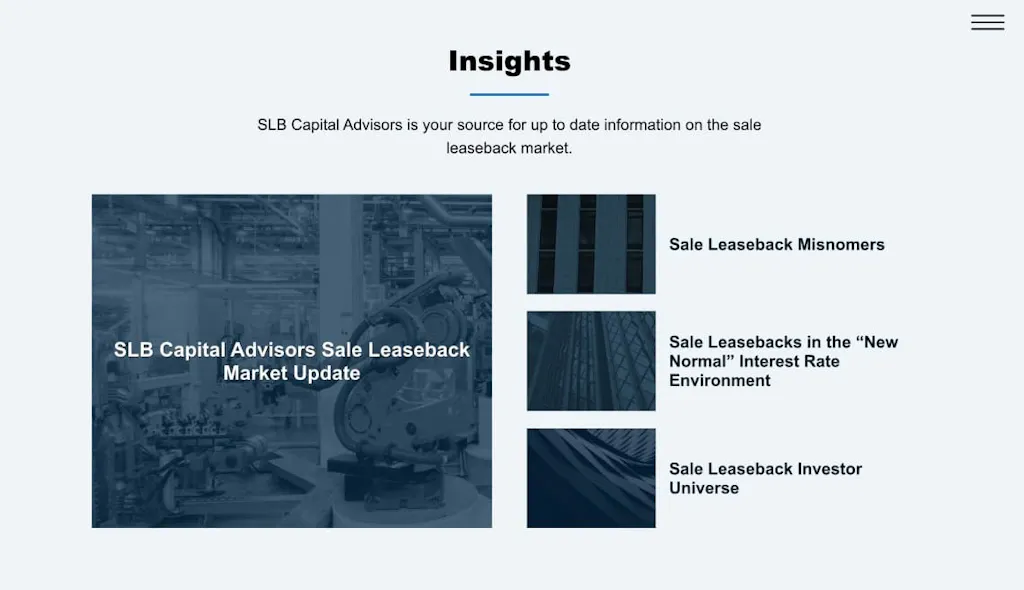 Insights

SLB Capital Advisors is your source for up to date information on the sale leaseback market.

SLB Capital Advisors Sale Leaseback Market Update

Sale Leaseback Misnomers

Sale Leasebacks in the “New Normal” Interest Rate Environment

Sale Leaseback Investor Universe